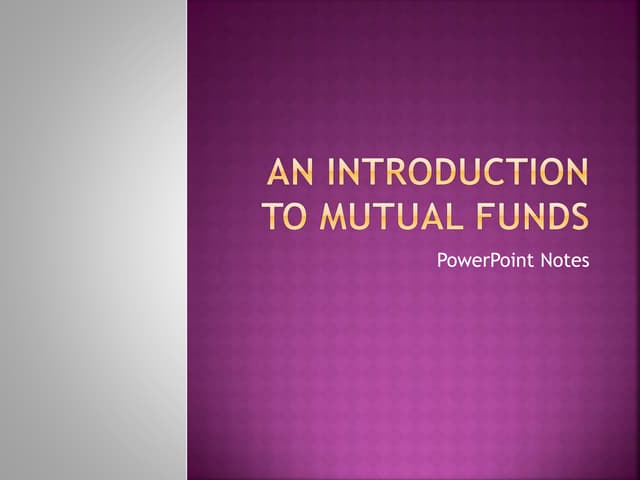 AN INTRODUCTION TO MUTUAL FUNDS

PowerPoint Notes